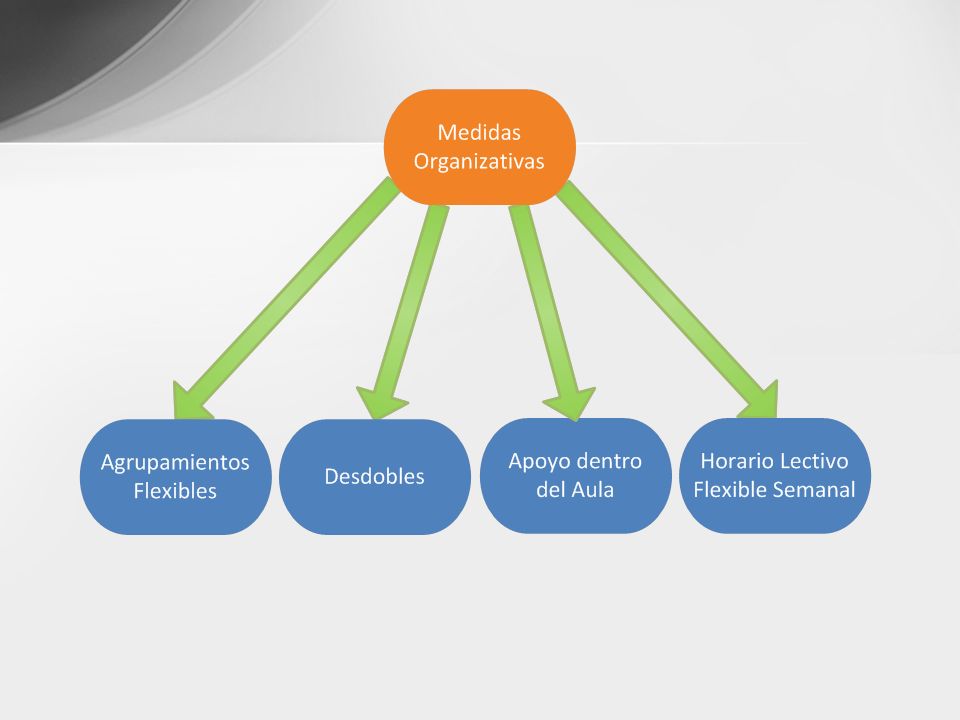 Medidas Organizativas

Agrupamientos Flexibles

Desdobles

Apoyo dentro del Aula

Horario Lectivo Flexible Semanal